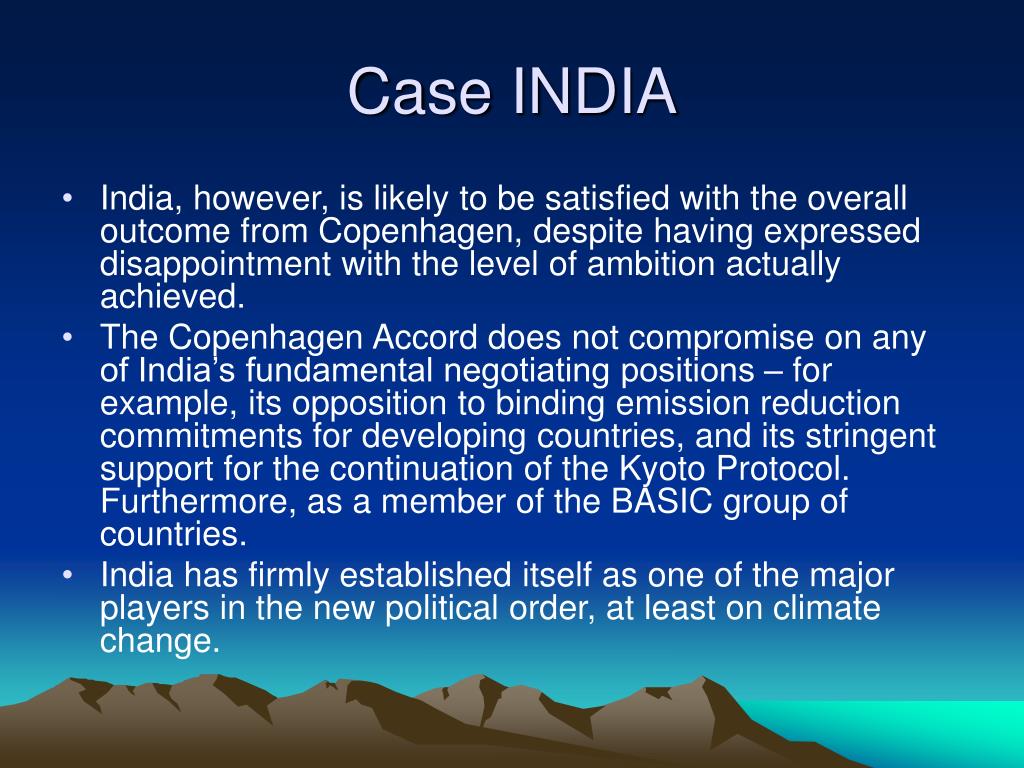 Case INDIA

• India, however, is likely to be satisfied with the overall outcome from Copenhagen, despite having expressed disappointment with the level of ambition actually achieved.
• The Copenhagen Accord does not compromise on any of India’s fundamental negotiating positions – for example, its opposition to binding emission reduction commitments for developing countries, and its stringent support for the continuation of the Kyoto Protocol. Furthermore, as a member of the BASIC group of countries.
• India has firmly established itself as one of the major players in the new political order, at least on climate change.